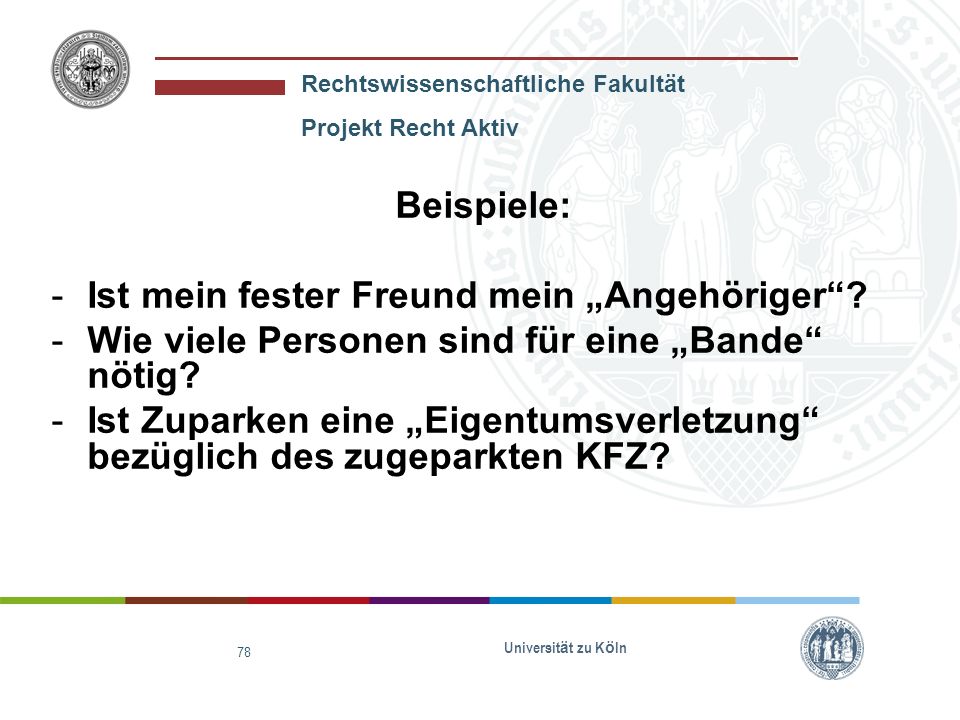 Rechtswissenschaftliche Fakultät

Projekt Recht Aktiv

Beispiele:

- Ist mein fester Freund mein „Angehöriger“?
- Wie viele Personen sind für eine „Bande“ nötig?
- Ist Zuparken eine „Eigentumsverletzung“ bezüglich des zugeparkten KFZ?

78

Universität zu Köln